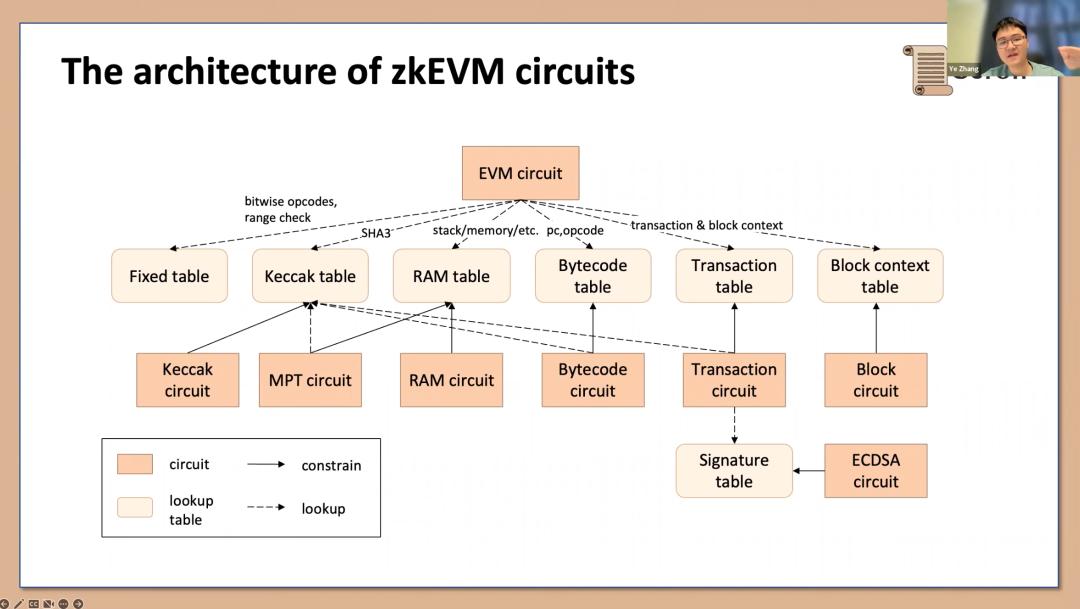 The architecture of zkEVM circuits

Ye Zhang

EVM circuit

bitwise opcodes, range check

SHA3

stack/memory/etc.

pc,opcode

transaction & block context

Fixed table

Keccak table

RAM table

Bytecode table

Transaction table

Block context table

Keccak circuit

MPT circuit

RAM circuit

Bytecode circuit

Transaction circuit

Block circuit

Signature table

ECDSA circuit

circuit

constrain

lookup table

lookup